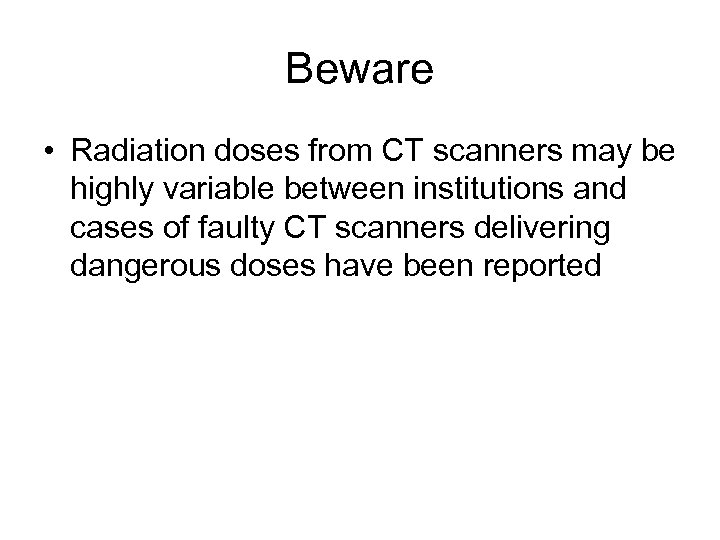 Beware

• Radiation doses from CT scanners may be highly variable between institutions and cases of faulty CT scanners delivering dangerous doses have been reported